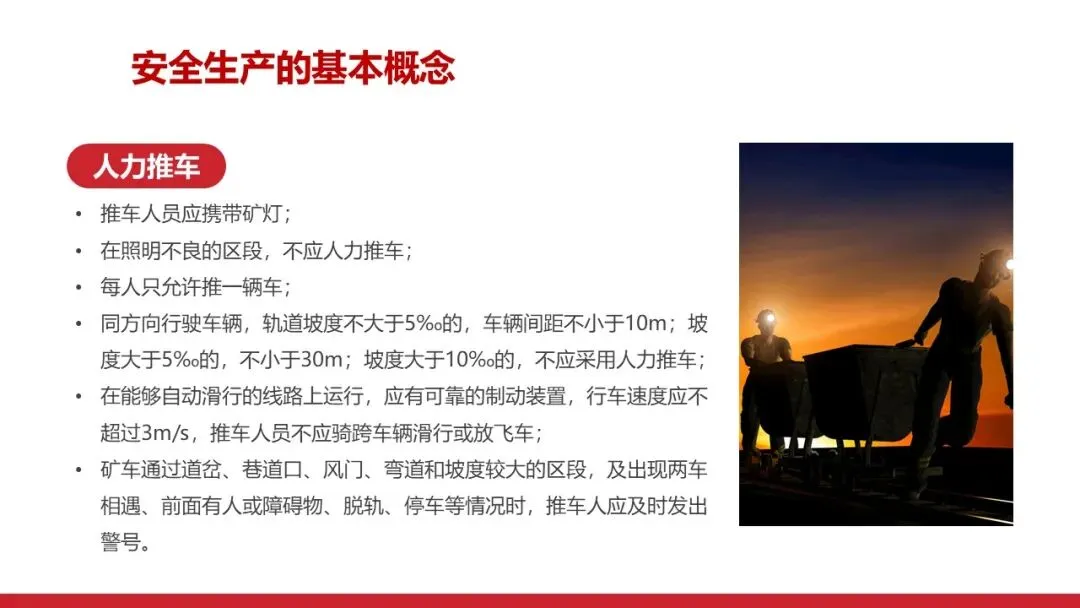 安全生产的基本概念

人力推车

• 推车人员应携带矿灯；
• 在照明不良的区段，不应人力推车；
• 每人只允许推一辆车；
• 同方向行驶车辆，轨道坡度不大于5‰的，车辆间距不小于10m；坡度大于5‰的，不小于30m；坡度大于10‰的，不应采用人力推车；
• 在能够自动滑行的线路上运行，应有可靠的制动装置，行车速度应不超过3m/s，推车人员不应骑跨车辆滑行或放飞车；
• 矿车通过道岔、巷道口、风门、弯道和坡度较大的区段，及出现两车相遇、前面有人或障碍物、脱轨、停车等情况时，推车人应及时发出警号。